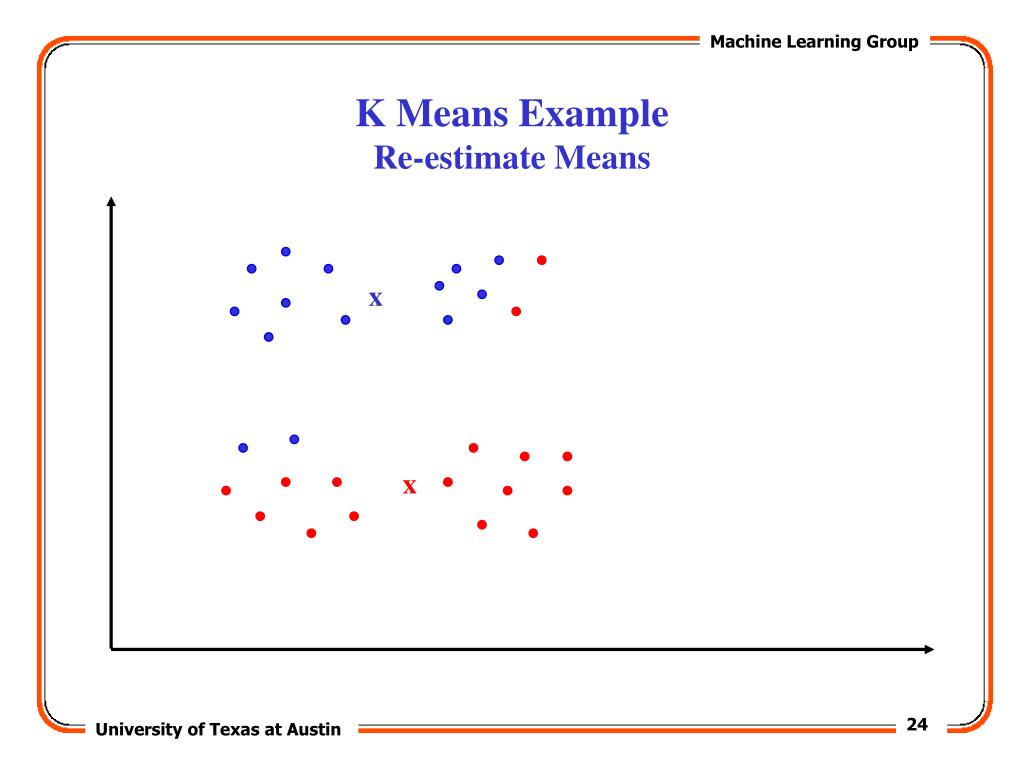 Machine Learning Group

K Means Example
Re-estimate Means

x

x

University of Texas at Austin

24